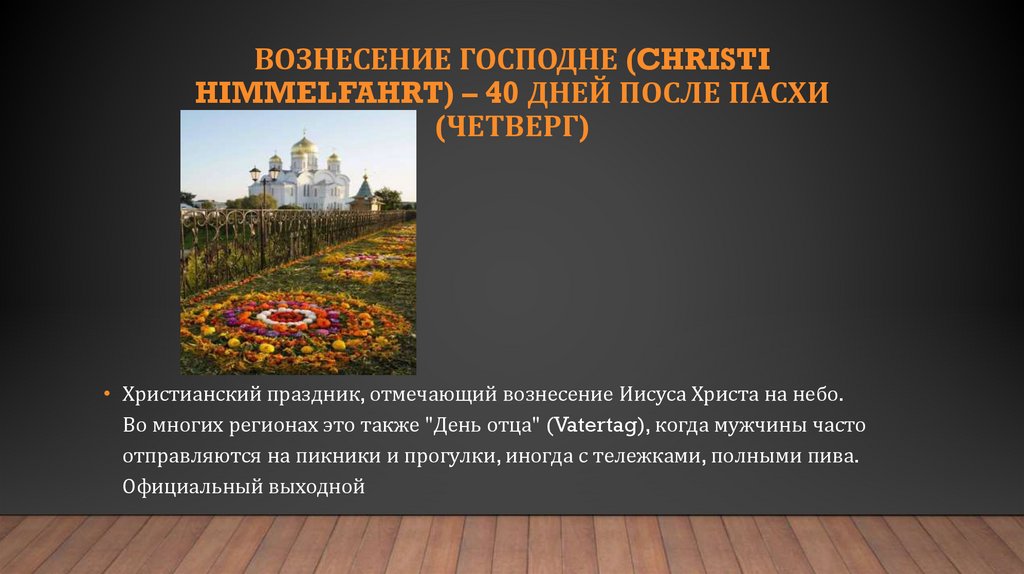 ВОЗНЕСЕНИЕ ГОСПОДНЕ (CHRISTI HIMMELFAHRT) – 40 ДНЕЙ ПОСЛЕ ПАСХИ (ЧЕТВЕРГ)

• Христианский праздник, отмечающий вознесение Иисуса Христа на небо. Во многих регионах это также "День отца" (Vatertag), когда мужчины часто отправляются на пикники и прогулки, иногда с тележками, полными пива. Официальный выходной